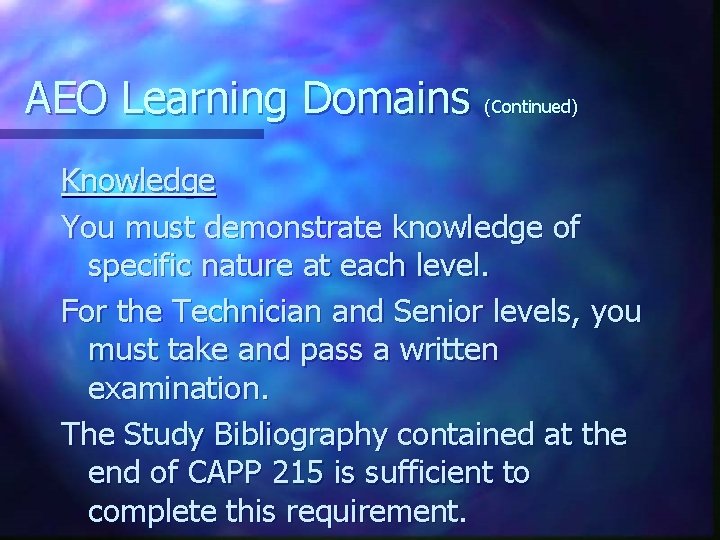 AEO Learning Domains (Continued)

Knowledge

You must demonstrate knowledge of specific nature at each level.

For the Technician and Senior levels, you must take and pass a written examination.

The Study Bibliography contained at the end of CAPP 215 is sufficient to complete this requirement.